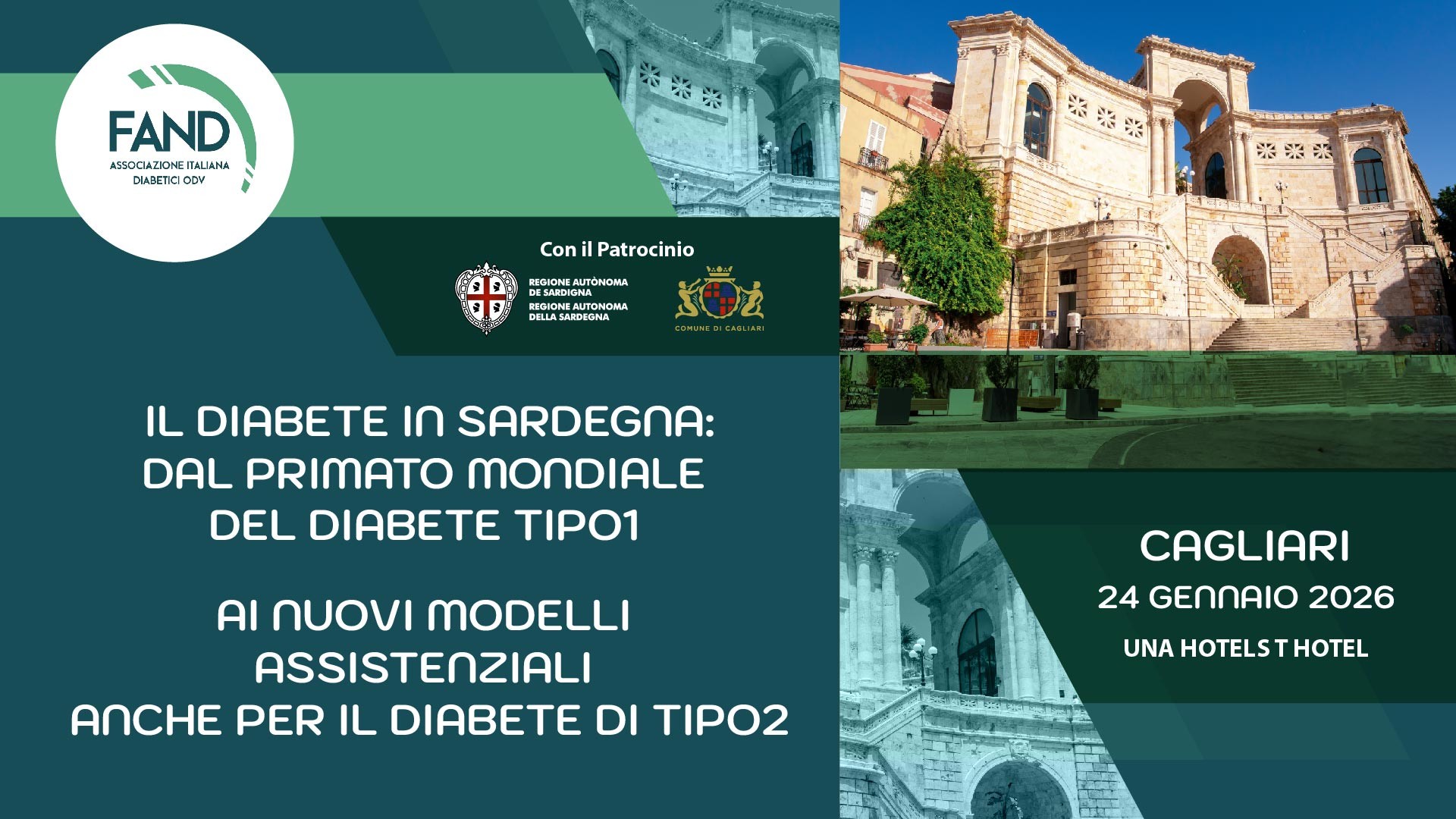 FAND
ASSOCIAZIONE ITALIANA
DIABETICI ODV

Con il Patrocinio

REGIONE AUTÒNOMA
DE SARDIGNA
REGIONE AUTONOMA
DELLA SARDEGNA

COMUNE DI CAGLIARI

IL DIABETE IN SARDEGNA:
DAL PRIMATO MONDIALE
DEL DIABETE TIPO1

AI NUOVI MODELLI
ASSISTENZIALI
ANCHE PER IL DIABETE DI TIPO2

CAGLIARI
24 GENNAIO 2026
UNA HOTELS T HOTEL